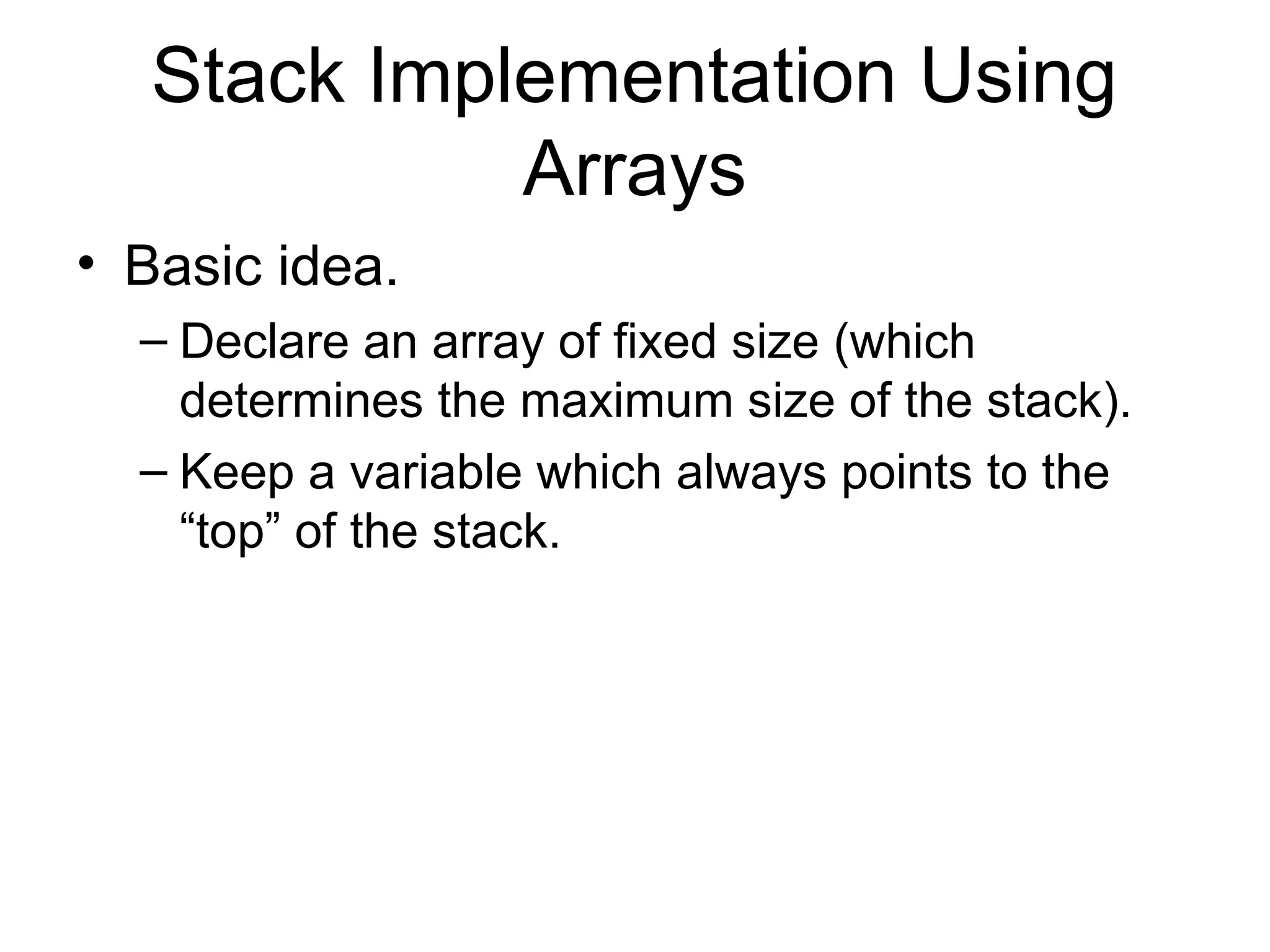 Stack Implementation Using Arrays

• Basic idea.
– Declare an array of fixed size (which determines the maximum size of the stack).
– Keep a variable which always points to the “top” of the stack.